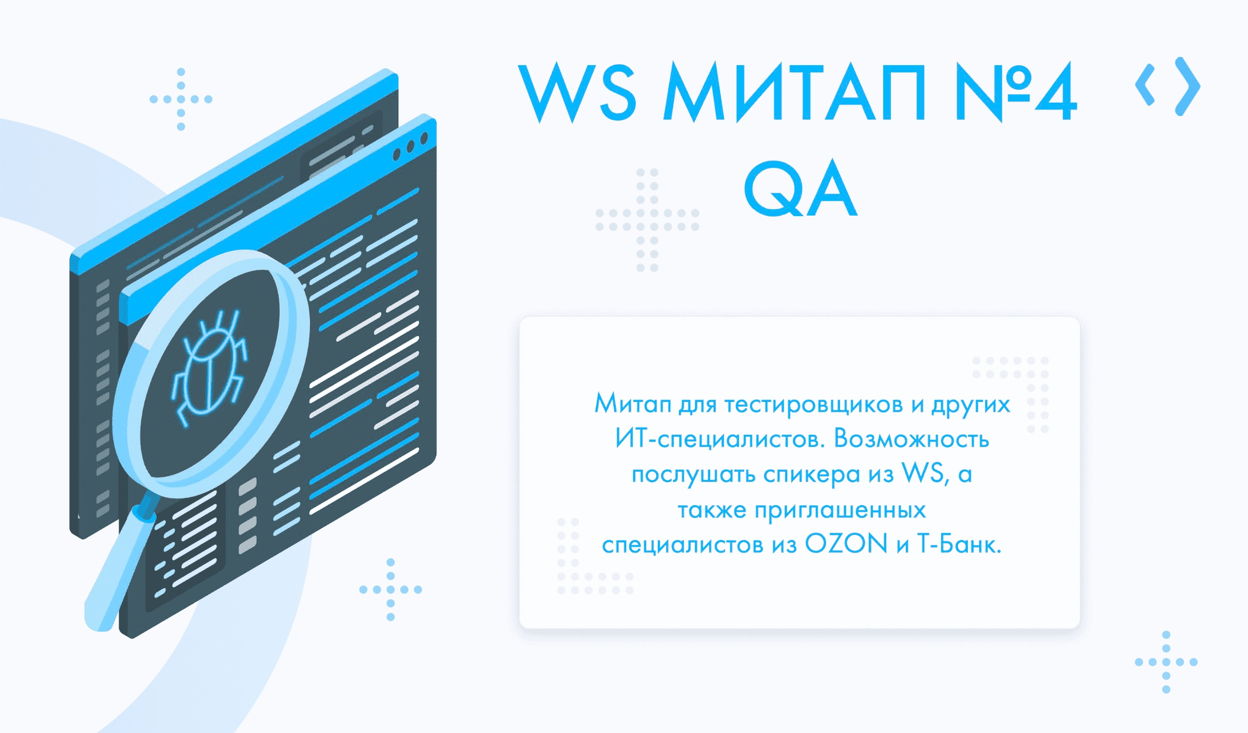 WS МИТАП №4
QA

Митап для тестировщиков и других ИТ-специалистов. Возможность послушать спикера из WS, а также приглашенных специалистов из OZON и Т-Банк.